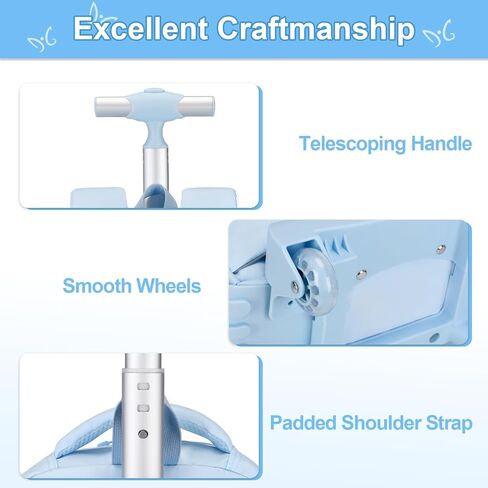 Excellent Craftmanship

Telescoping Handle

Smooth Wheels

Padded Shoulder Strap